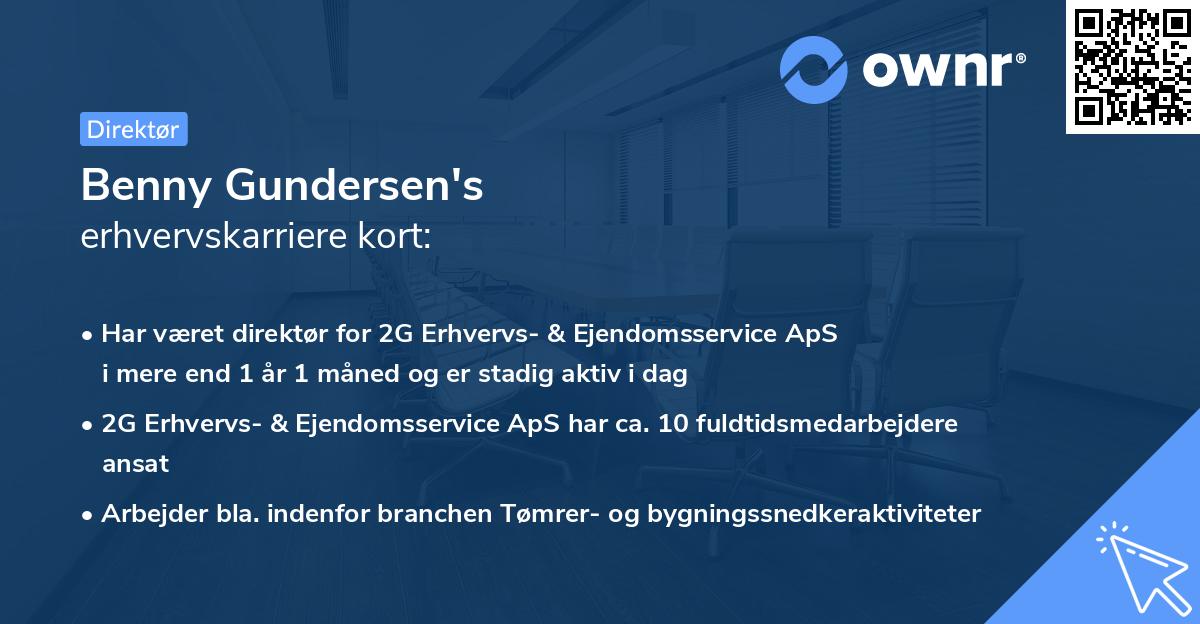 ownr®

Direktør

Benny Gundersen's
erhvervskarriere kort:

• Har været direktør for 2G Erhvervs- & Ejendomsservice ApS i mere end 1 år 1 måned og er stadig aktiv i dag

• 2G Erhvervs- & Ejendomsservice ApS har ca. 10 fuldtidsmedarbejdere ansat

• Arbejder bla. indenfor branchen Tømrer- og bygningssnedkeraktiviteter